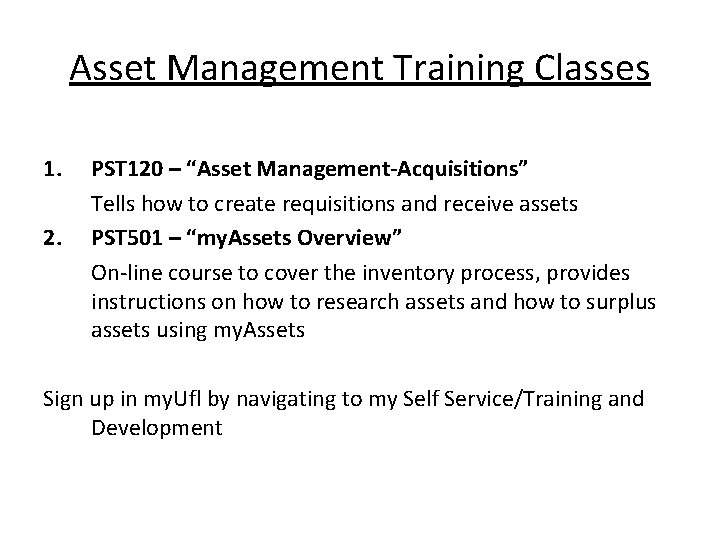 Asset Management Training Classes

1. PST120 – "Asset Management-Acquisitions"
Tells how to create requisitions and receive assets

2. PST501 – "myAssets Overview"
On-line course to cover the inventory process, provides instructions on how to research assets and how to surplus assets using myAssets

Sign up in myUfl by navigating to my Self Service/Training and Development